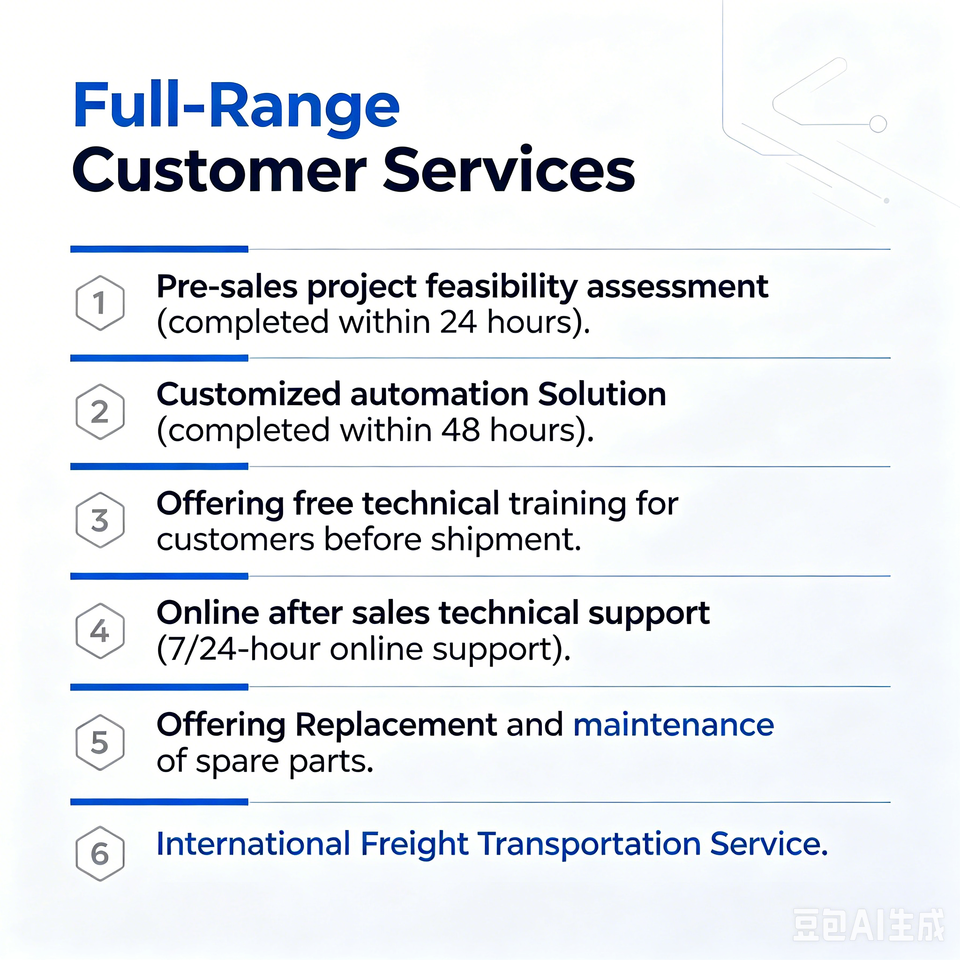 Full-Range
Customer Services

1 Pre-sales project feasibility assessment (completed within 24 hours).

2 Customized automation Solution (completed within 48 hours).

3 Offering free technical training for customers before shipment.

4 Online after sales technical support (7/24-hour online support).

5 Offering Replacement and maintenance of spare parts.

6 International Freight Transportation Service.

豆包AI生成